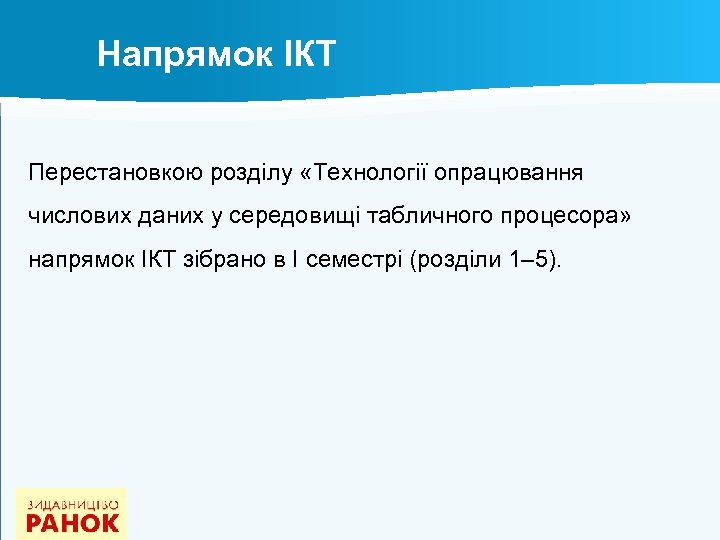 Напрямок ІКТ

Перестановкою розділу «Технології опрацювання числових даних у середовищі табличного процесора» напрямок ІКТ зібрано в І семестрі (розділи 1–5).

ВИДАВНИЦТВО
РАНОК